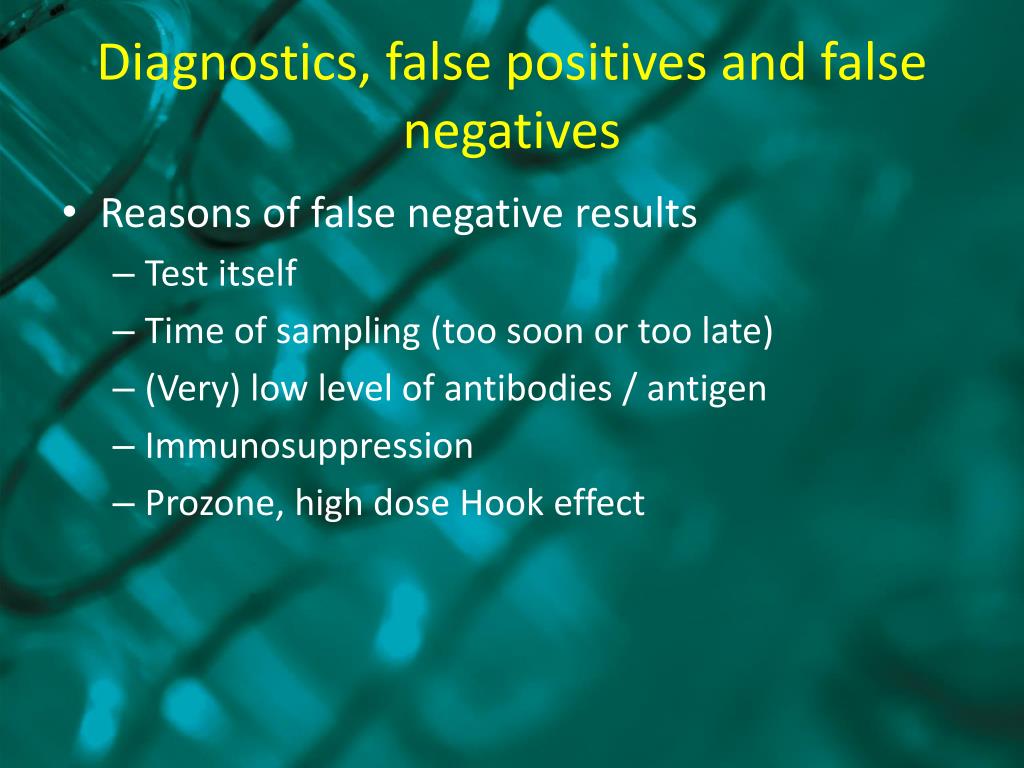 Diagnostics, false positives and false negatives

• Reasons of false negative results
– Test itself
– Time of sampling (too soon or too late)
– (Very) low level of antibodies / antigen
– Immunosuppression
– Prozone, high dose Hook effect